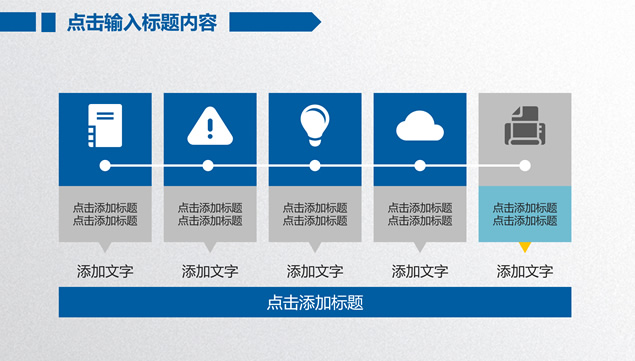 点击输入标题内容

点击添加标题
点击添加标题

添加文字

点击添加标题
点击添加标题

添加文字

点击添加标题
点击添加标题

添加文字

点击添加标题
点击添加标题

添加文字

点击添加标题
点击添加标题

添加文字

点击添加标题